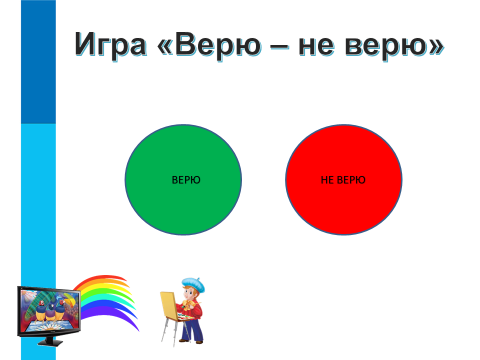 Игра «Верю – не верю»

ВЕРЮ

НЕ ВЕРЮ